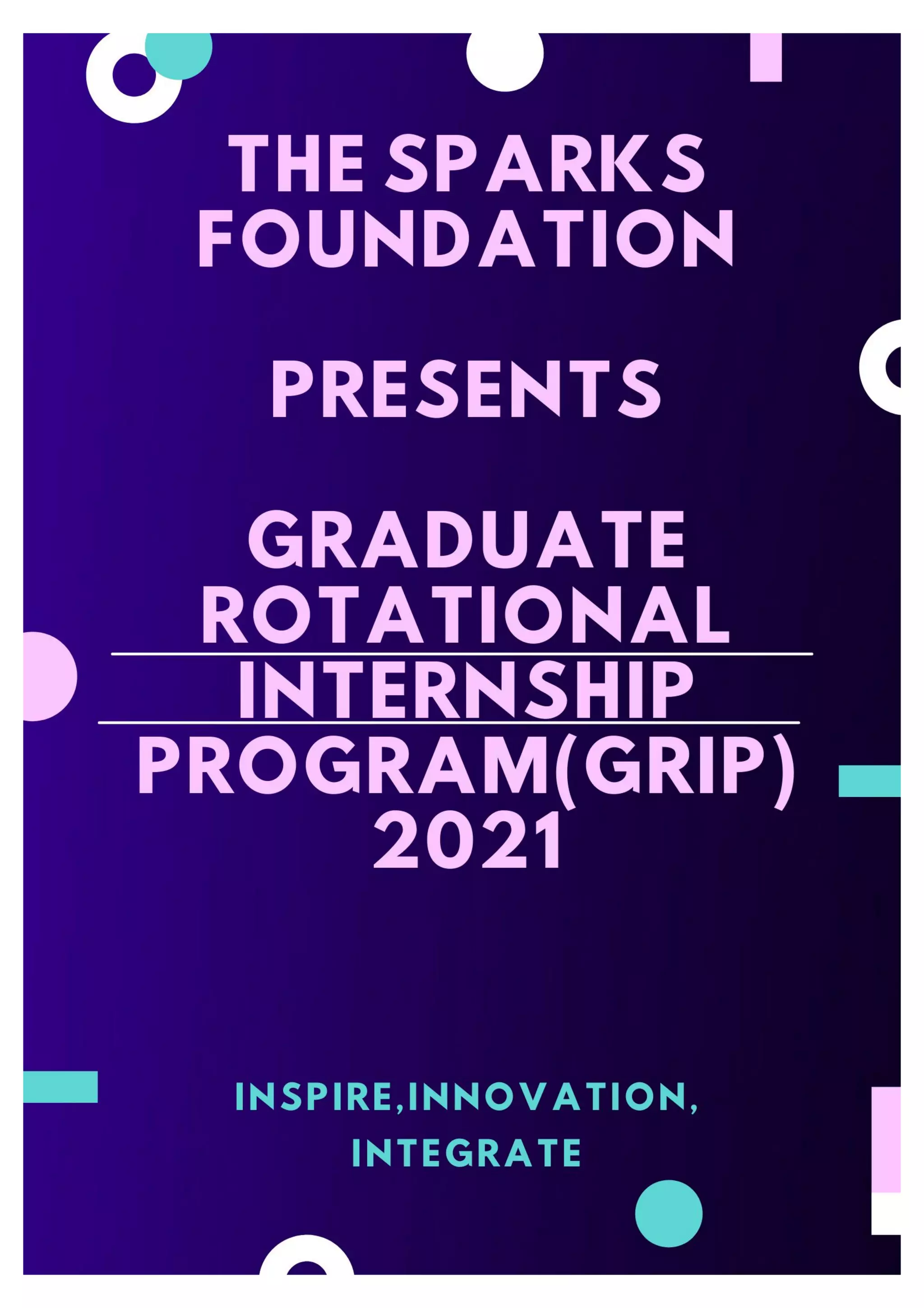 THE SPARKS FOUNDATION

PRESENTS

GRADUATE ROTATIONAL INTERNSHIP PROGRAM(GRIP) 2021

INSPIRE,INNOVATION, INTEGRATE